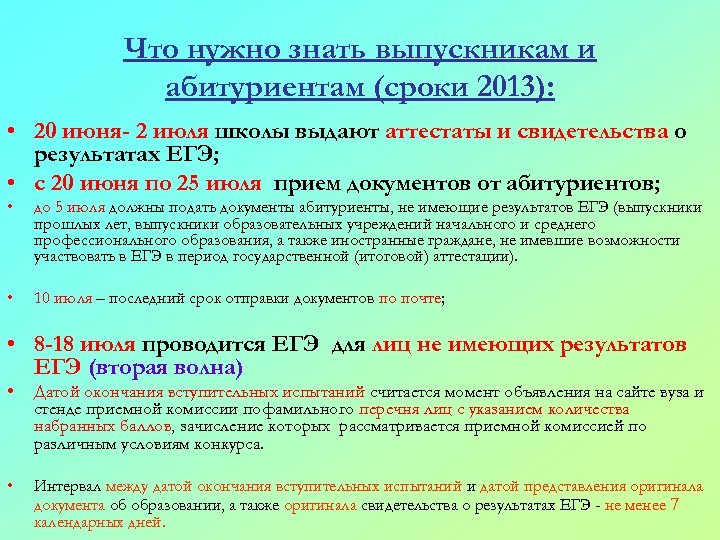 Что нужно знать выпускникам и абитуриентам (сроки 2013):

• 20 июня- 2 июля школы выдают аттестаты и свидетельства о результатах ЕГЭ;

• с 20 июня по 25 июля прием документов от абитуриентов;

• до 5 июля должны подать документы абитуриенты, не имеющие результатов ЕГЭ (выпускники прошлых лет, выпускники образовательных учреждений начального и среднего профессионального образования, а также иностранные граждане, не имевшие возможности участвовать в ЕГЭ в период государственной (итоговой) аттестации).

• 10 июля – последний срок отправки документов по почте;

• 8-18 июля проводится ЕГЭ для лиц не имеющих результатов ЕГЭ (вторая волна)

• Датой окончания вступительных испытаний считается момент объявления на сайте вуза и стенде приемной комиссии пофамильного перечня лиц с указанием количества набранных баллов, зачисление которых рассматривается приемной комиссией по различным условиям конкурса.

• Интервал между датой окончания вступительных испытаний и датой представления оригинала документа об образовании, а также оригинала свидетельства о результатах ЕГЭ - не менее 7 календарных дней.